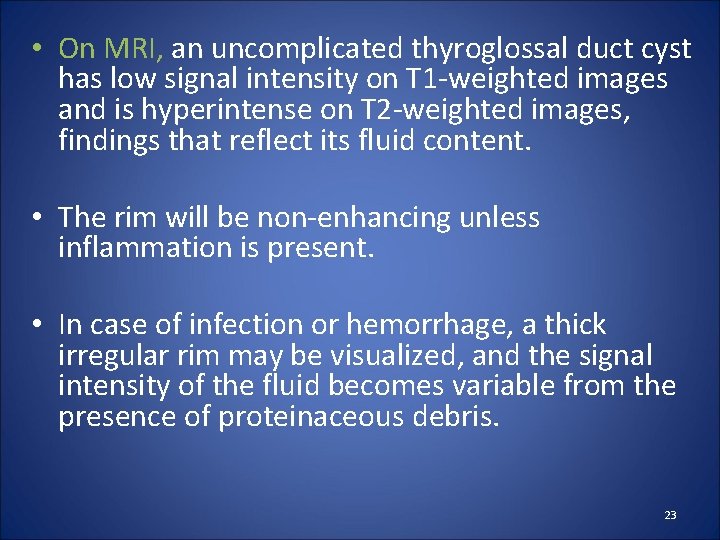 • On MRI, an uncomplicated thyroglossal duct cyst has low signal intensity on T1-weighted images and is hyperintense on T2-weighted images, findings that reflect its fluid content.

• The rim will be non-enhancing unless inflammation is present.

• In case of infection or hemorrhage, a thick irregular rim may be visualized, and the signal intensity of the fluid becomes variable from the presence of proteinaceous debris.

23